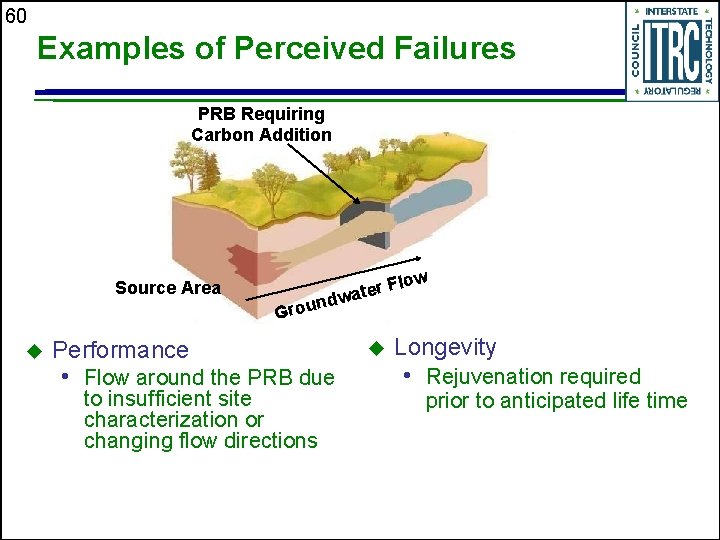 60

Examples of Perceived Failures

INTERSTATE TECHNOLOGY REGULATORY COUNCIL
ITRC

PRB Requiring Carbon Addition

Source Area

Groundwater Flow

◆ Performance
• Flow around the PRB due to insufficient site characterization or changing flow directions

◆ Longevity
• Rejuvenation required prior to anticipated life time